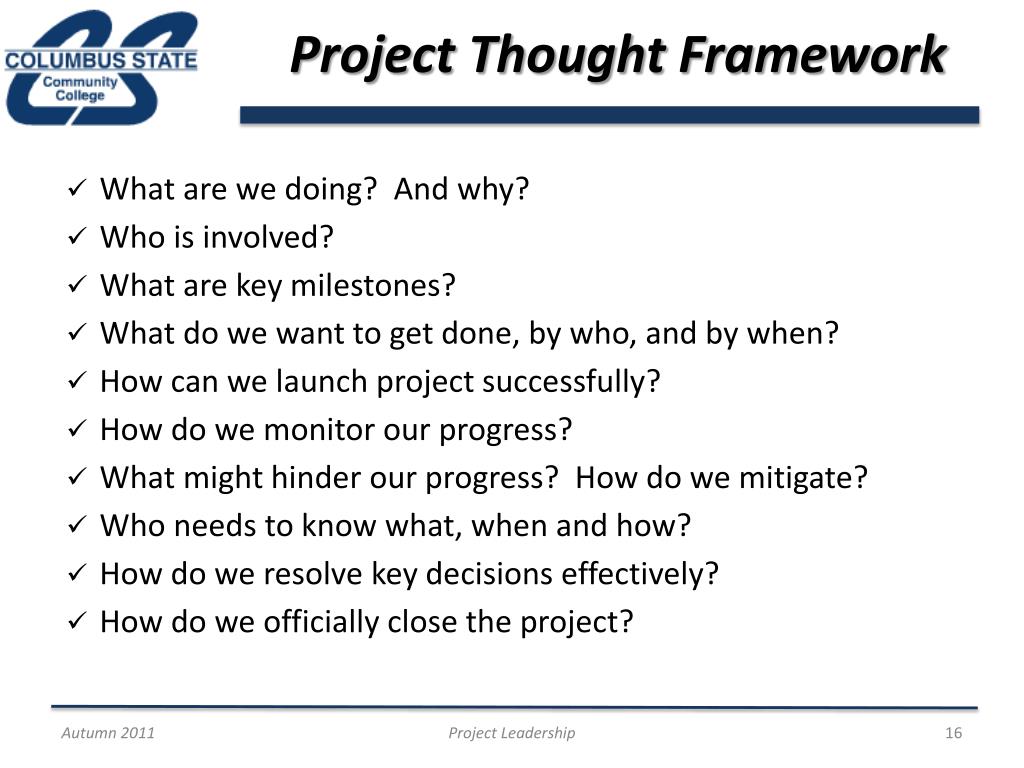 COLUMBUS STATE
Community College

Project Thought Framework

✓ What are we doing? And why?
✓ Who is involved?
✓ What are key milestones?
✓ What do we want to get done, by who, and by when?
✓ How can we launch project successfully?
✓ How do we monitor our progress?
✓ What might hinder our progress? How do we mitigate?
✓ Who needs to know what, when and how?
✓ How do we resolve key decisions effectively?
✓ How do we officially close the project?

Autumn 2011 Project Leadership 16